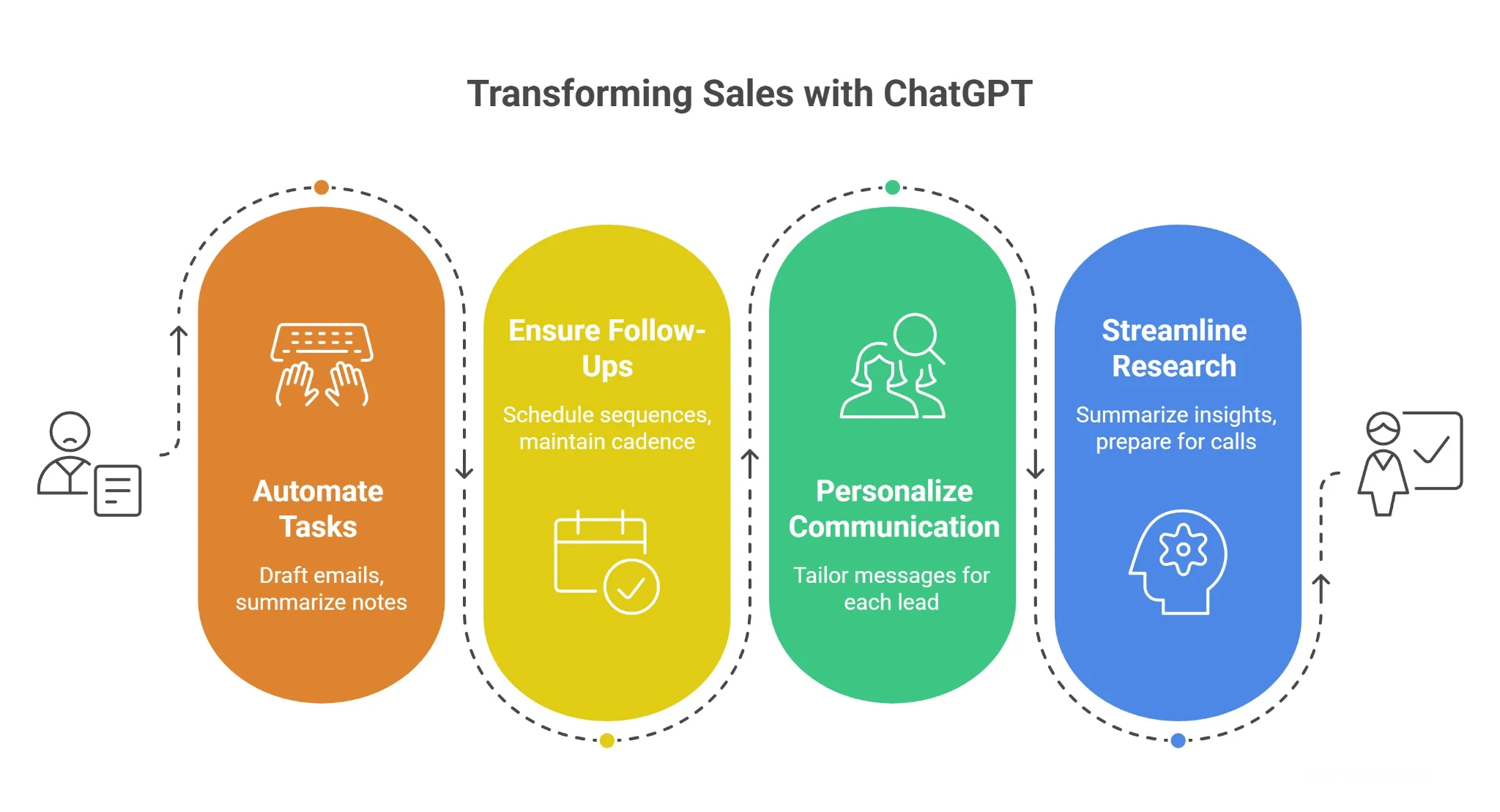 Transforming Sales with ChatGPT

Automate Tasks

Draft emails, summarize notes

Ensure Follow-Ups

Schedule sequences, maintain cadence

Personalize Communication

Tailor messages for each lead

Streamline Research

Summarize insights, prepare for calls